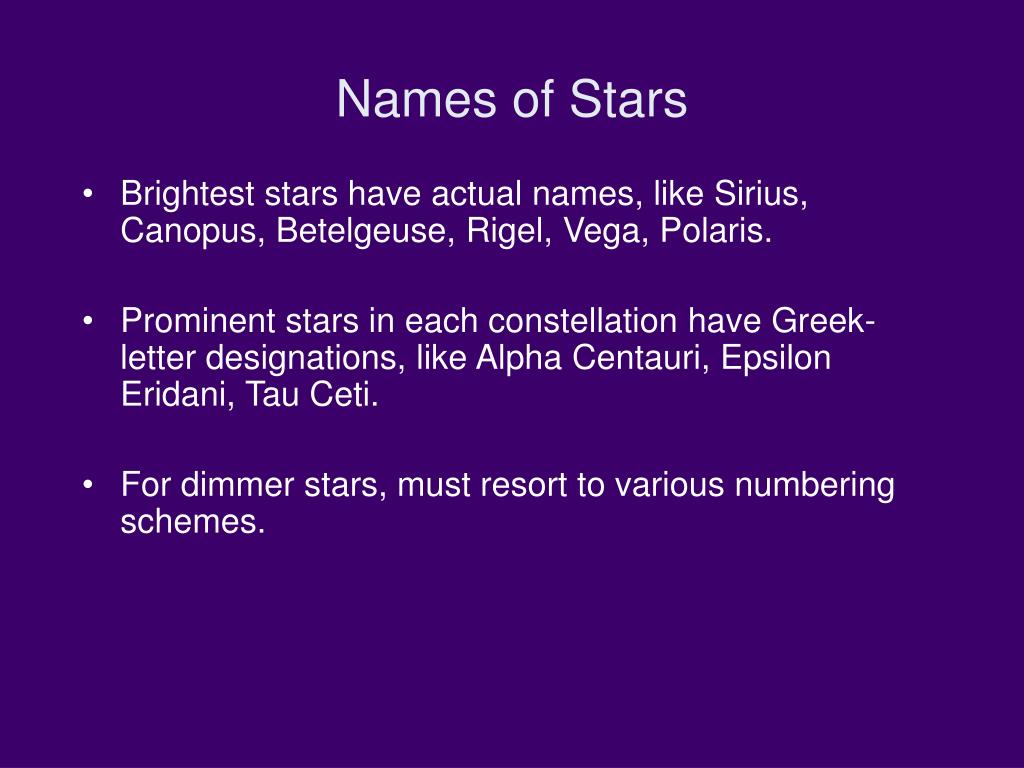 Names of Stars

• Brightest stars have actual names, like Sirius, Canopus, Betelgeuse, Rigel, Vega, Polaris.

• Prominent stars in each constellation have Greek-letter designations, like Alpha Centauri, Epsilon Eridani, Tau Ceti.

• For dimmer stars, must resort to various numbering schemes.